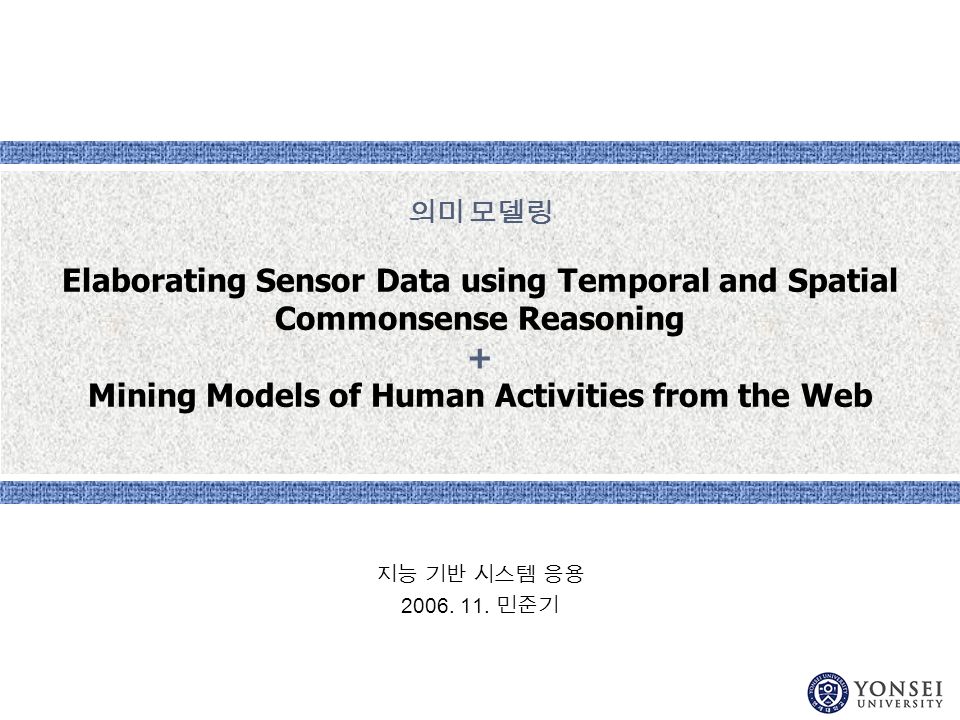 의미 모델링

Elaborating Sensor Data using Temporal and Spatial Commonsense Reasoning
+
Mining Models of Human Activities from the Web

지능 기반 시스템 응용
2006. 11. 민준기

YONSEI UNIVERSITY